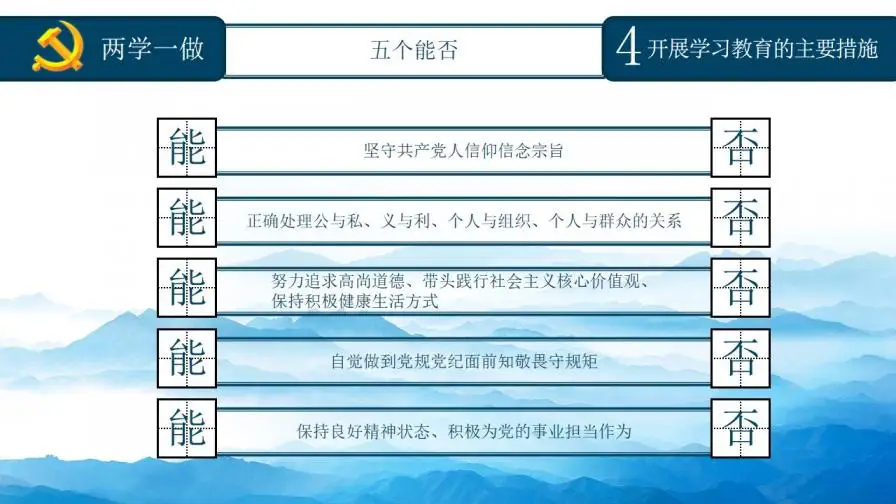 两学一做

五个能否

4 开展学习教育的主要措施

能 坚守共产党人信仰信念宗旨 否

能 正确处理公与私、义与利、个人与组织、个人与群众的关系 否

能 努力追求高尚道德、带头践行社会主义核心价值观、保持积极健康生活方式 否

能 自觉做到党规党纪面前知敬畏守规矩 否

能 保持良好精神状态、积极为党的事业担当作为 否